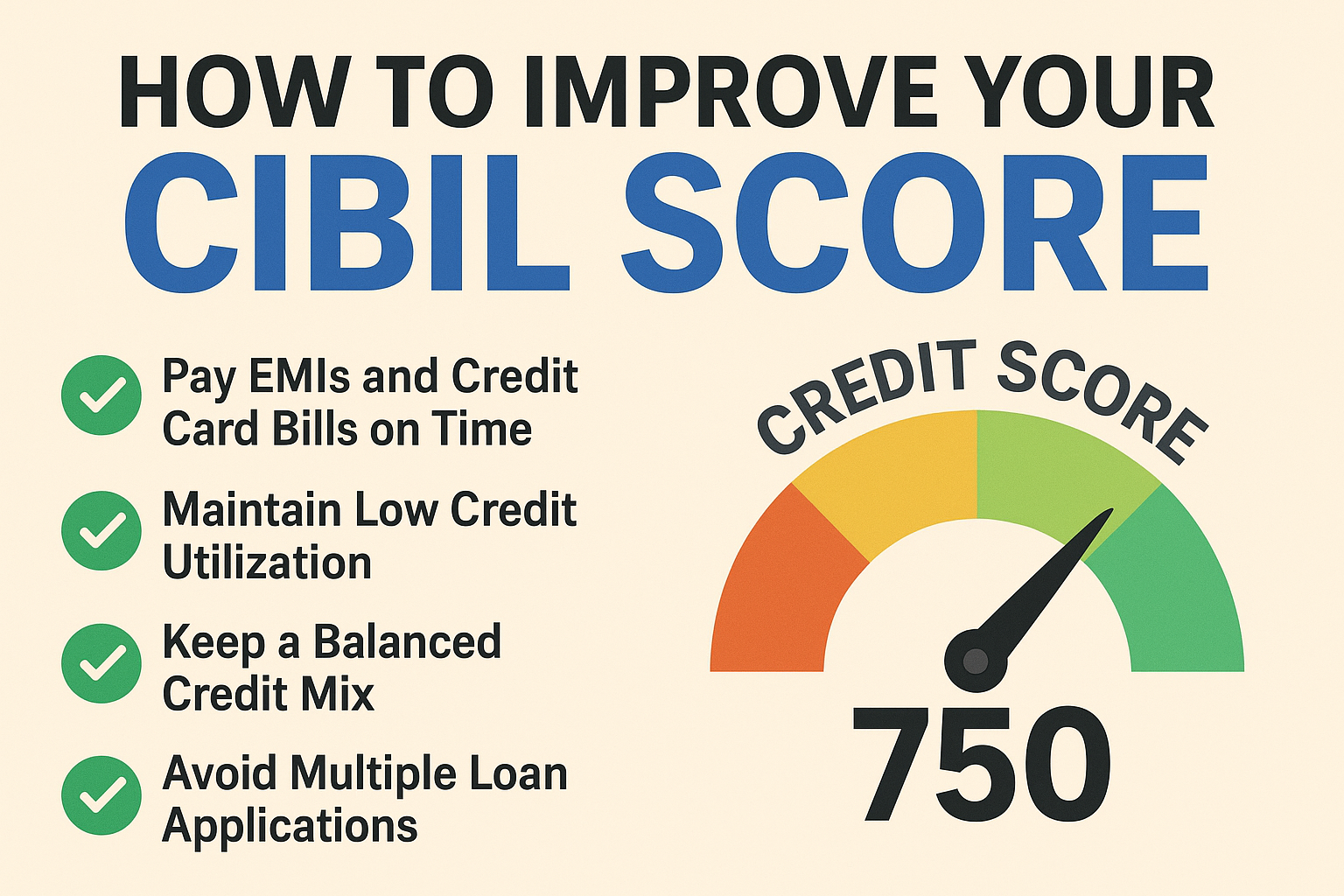 HOW TO IMPROVE YOUR
CIBIL SCORE

Pay EMIs and Credit Card Bills on Time

Maintain Low Credit Utilization

Keep a Balanced Credit Mix

Avoid Multiple Loan Applications

CREDIT SCORE

750